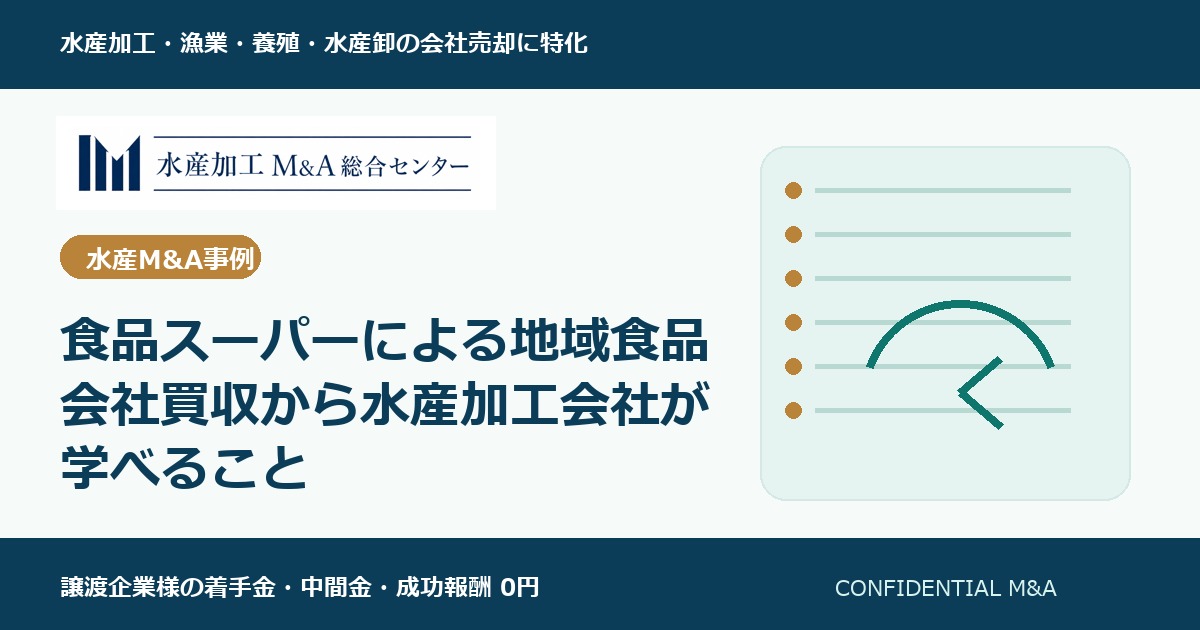 水産加工・漁業・養殖・水産卸の会社売却に特化

水産加工 M&A 総合センター

水産M&A事例

食品スーパーによる地域食品会社買収から水産加工会社が学べること

譲渡企業様の着手金・中間金・成功報酬 0円

CONFIDENTIAL M&A